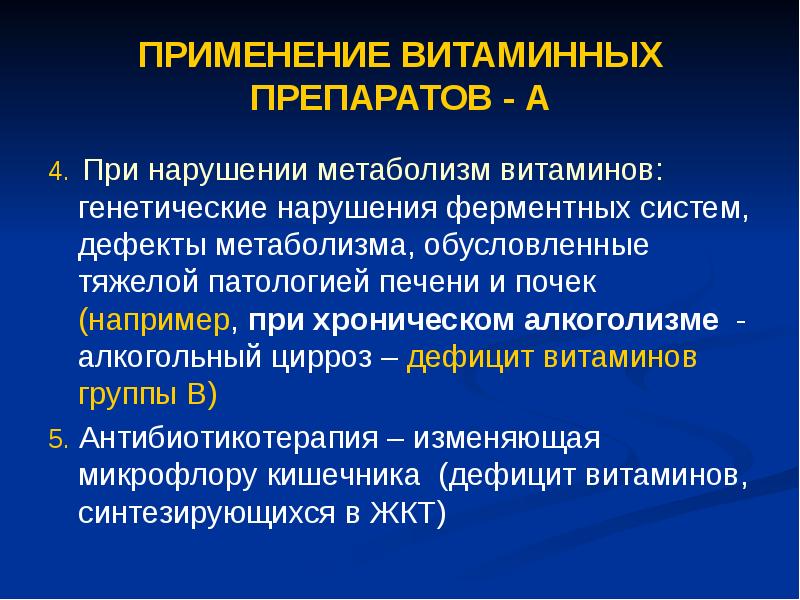 ПРИМЕНЕНИЕ ВИТАМИННЫХ ПРЕПАРАТОВ - А

4. При нарушении метаболизм витаминов: генетические нарушения ферментных систем, дефекты метаболизма, обусловленные тяжелой патологией печени и почек (например, при хроническом алкоголизме - алкогольный цирроз – дефицит витаминов группы В)

5. Антибиотикотерапия – изменяющая микрофлору кишечника (дефицит витаминов, синтезирующихся в ЖКТ)